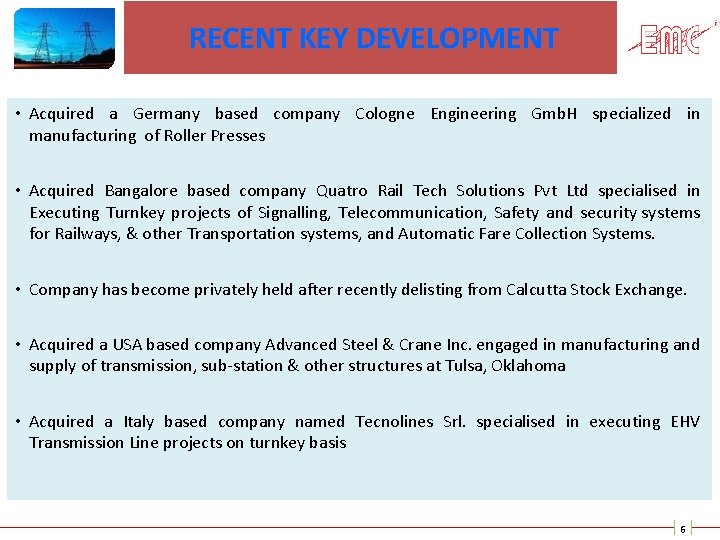 RECENT KEY DEVELOPMENT

EMC

• Acquired a Germany based company Cologne Engineering GmbH specialized in manufacturing of Roller Presses

• Acquired Bangalore based company Quatro Rail Tech Solutions Pvt Ltd specialised in Executing Turnkey projects of Signalling, Telecommunication, Safety and security systems for Railways, & other Transportation systems, and Automatic Fare Collection Systems.

• Company has become privately held after recently delisting from Calcutta Stock Exchange.

• Acquired a USA based company Advanced Steel & Crane Inc. engaged in manufacturing and supply of transmission, sub-station & other structures at Tulsa, Oklahoma

• Acquired a Italy based company named Tecnolines Srl. specialised in executing EHV Transmission Line projects on turnkey basis

6